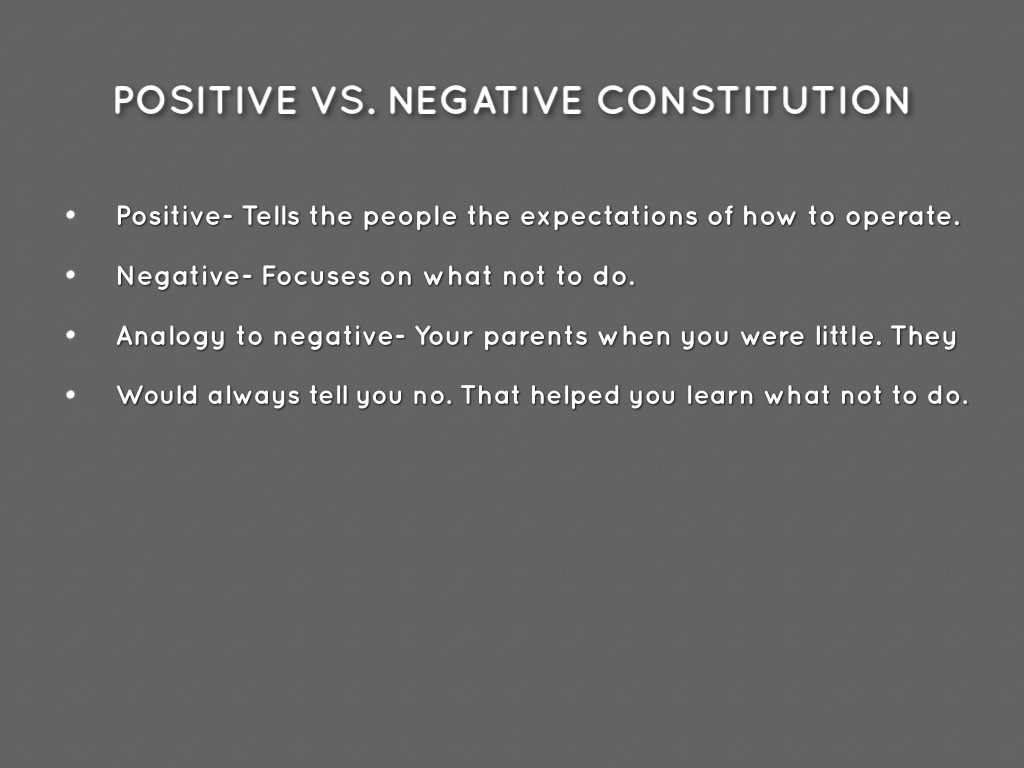 POSITIVE VS. NEGATIVE CONSTITUTION

• Positive- Tells the people the expectations of how to operate.

• Negative- Focuses on what not to do.

• Analogy to negative- Your parents when you were little. They

• Would always tell you no. That helped you learn what not to do.